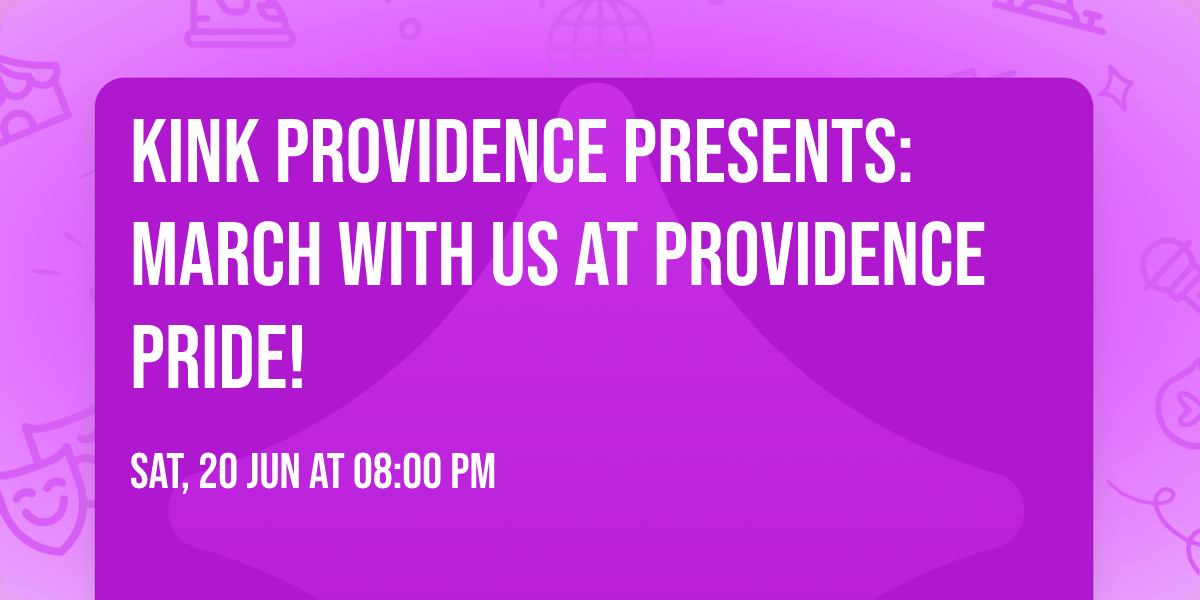 KINK PROVIDENCE PRESENTS: MARCH WITH US AT PROVIDENCE PRIDE!

SAT, 20 JUN AT 08:00 PM